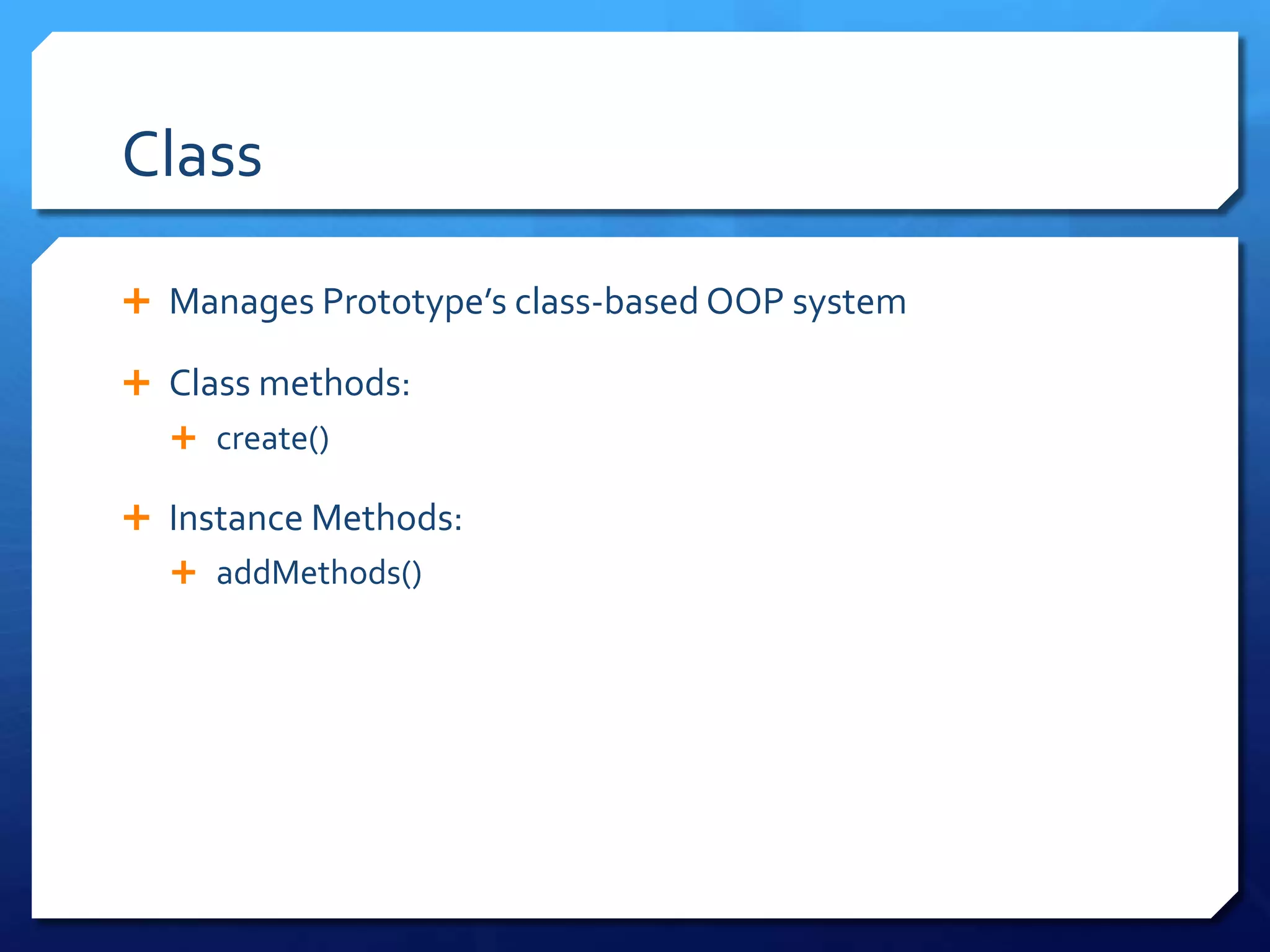 Class

+ Manages Prototype's class-based OOP system

+ Class methods:

+ create()

+ Instance Methods:

+ addMethods()